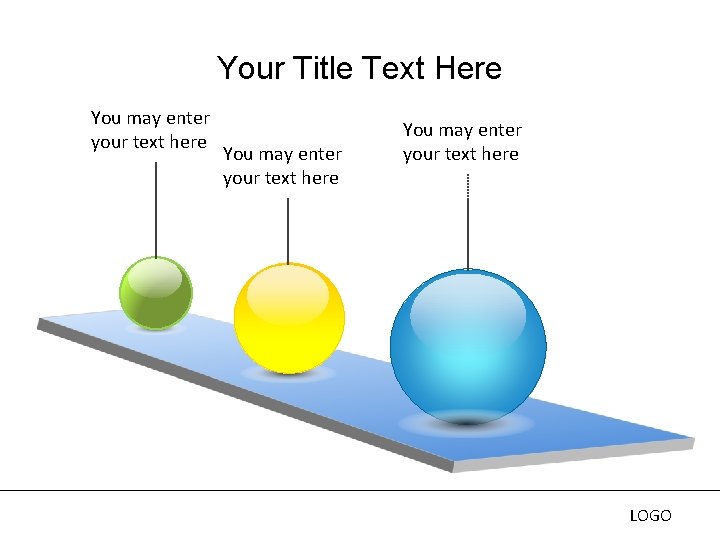 Your Title Text Here

You may enter your text here

You may enter your text here

You may enter your text here

LOGO